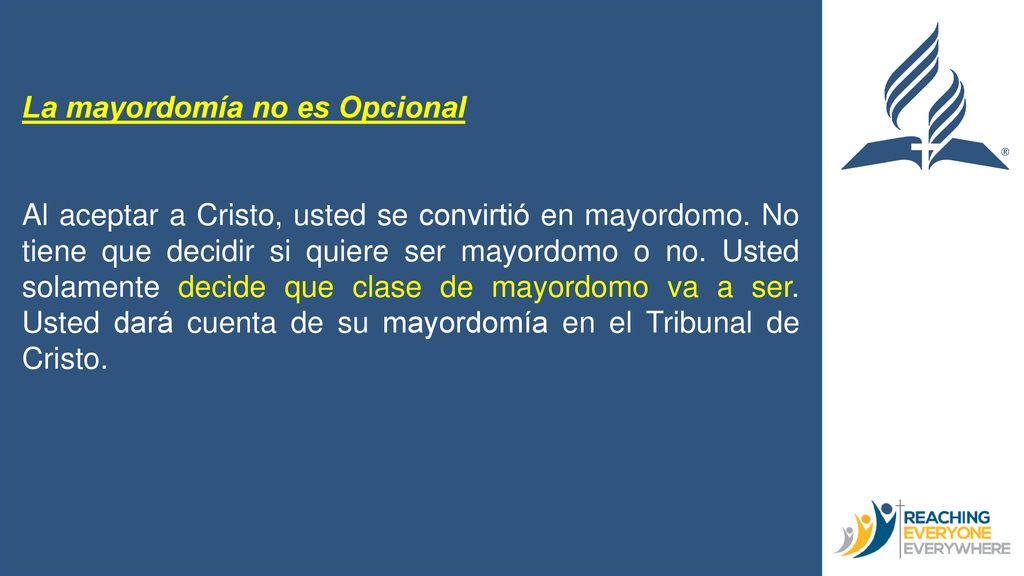 La mayordomía no es Opcional

Al aceptar a Cristo, usted se convirtió en mayordomo. No tiene que decidir si quiere ser mayordomo o no. Usted solamente decide que clase de mayordomo va a ser. Usted dará cuenta de su mayordomía en el Tribunal de Cristo.

®

REACHING EVERYONE EVERYWHERE